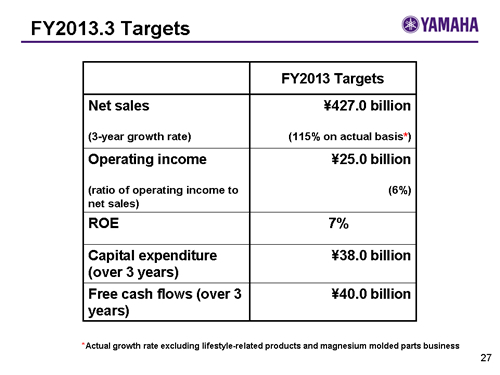 FY2013.3 Targets

YAMAHA

| | FY2013 Targets |
|---|---|
| Net sales (3-year growth rate) | ¥427.0 billion (115% on actual basis*) |
| Operating income (ratio of operating income to net sales) | ¥25.0 billion (6%) |
| ROE | 7% |
| Capital expenditure (over 3 years) | ¥38.0 billion |
| Free cash flows (over 3 years) | ¥40.0 billion |

*Actual growth rate excluding lifestyle-related products and magnesium molded parts business

27